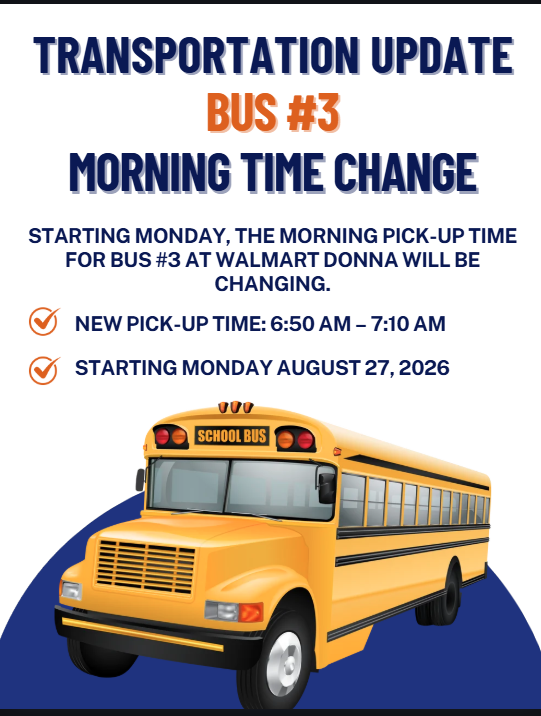 TRANSPORTATION UPDATE
BUS #3
MORNING TIME CHANGE

STARTING MONDAY, THE MORNING PICK-UP TIME FOR BUS #3 AT WALMART DONNA WILL BE CHANGING.

NEW PICK-UP TIME: 6:50 AM – 7:10 AM

STARTING MONDAY AUGUST 27, 2026

SCHOOL BUS